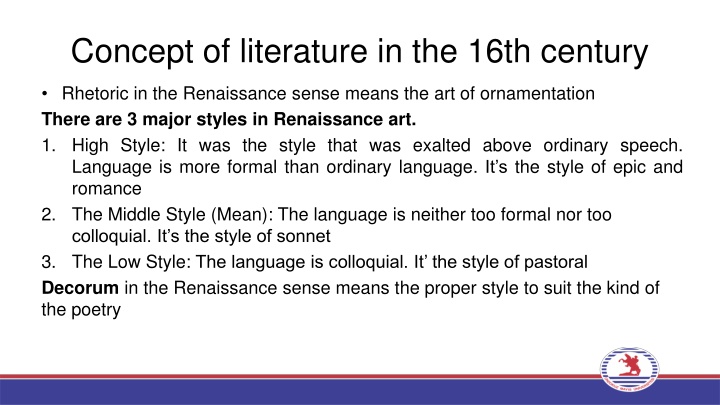 Concept of literature in the 16th century

• Rhetoric in the Renaissance sense means the art of ornamentation

There are 3 major styles in Renaissance art.

1. High Style: It was the style that was exalted above ordinary speech. Language is more formal than ordinary language. It's the style of epic and romance
2. The Middle Style (Mean): The language is neither too formal nor too colloquial. It's the style of sonnet
3. The Low Style: The language is colloquial. It' the style of pastoral

Decorum in the Renaissance sense means the proper style to suit the kind of the poetry